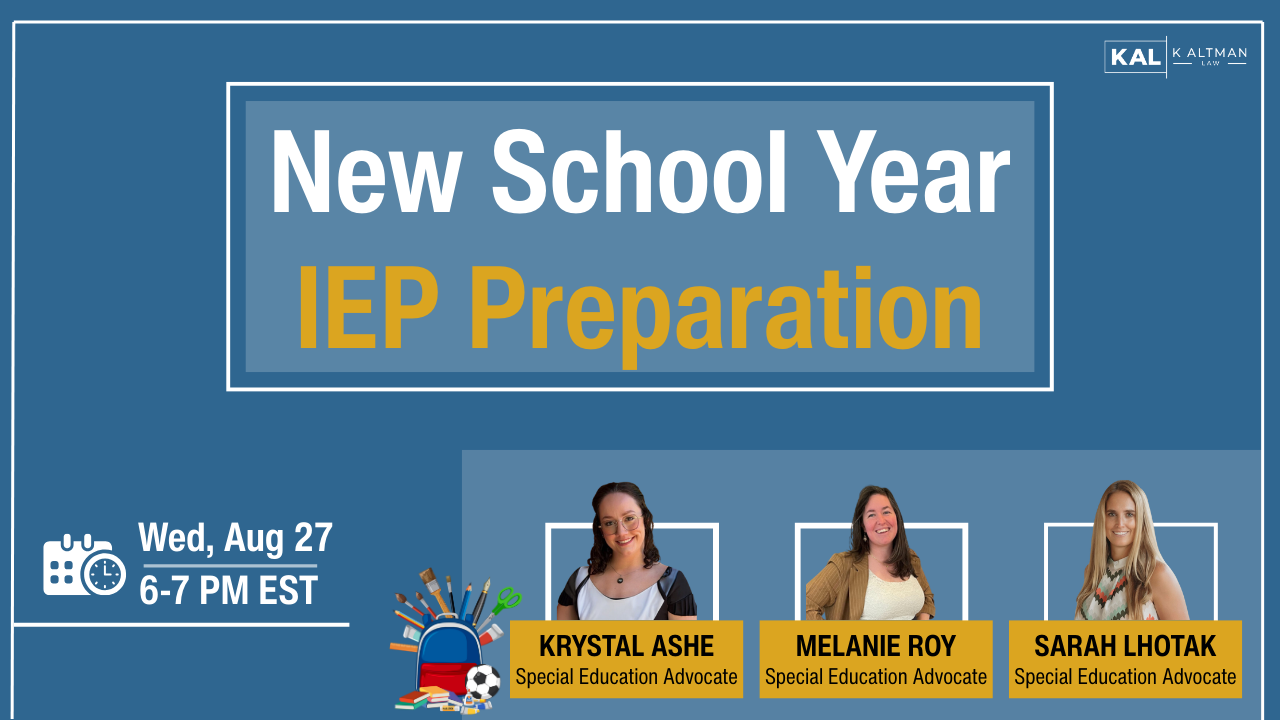 KAL K ALTMAN LAW

New School Year
IEP Preparation

Wed, Aug 27
6-7 PM EST

KRYSTAL ASHE
Special Education Advocate

MELANIE ROY
Special Education Advocate

SARAH LHOTAK
Special Education Advocate